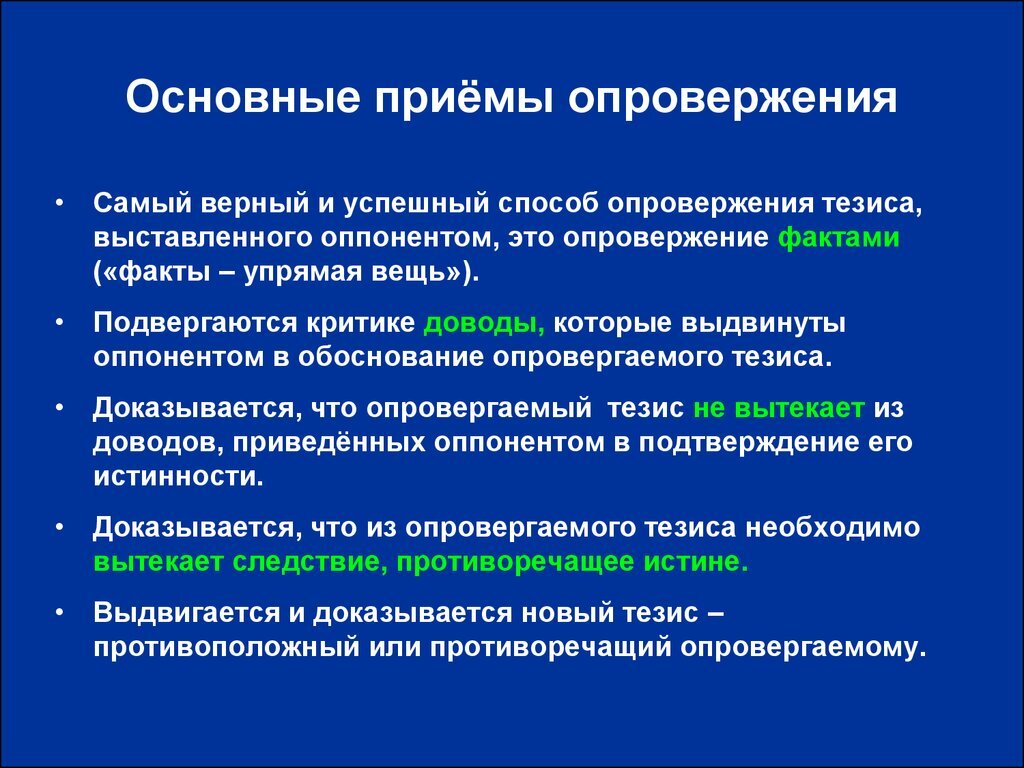 Основные приёмы опровержения

• Самый верный и успешный способ опровержения тезиса, выставленного оппонентом, это опровержение фактами («факты – упрямая вещь»).

• Подвергаются критике доводы, которые выдвинуты оппонентом в обоснование опровергаемого тезиса.

• Доказывается, что опровергаемый тезис не вытекает из доводов, приведённых оппонентом в подтверждение его истинности.

• Доказывается, что из опровергаемого тезиса необходимо вытекает следствие, противоречащее истине.

• Выдвигается и доказывается новый тезис – противоположный или противоречащий опровергаемому.